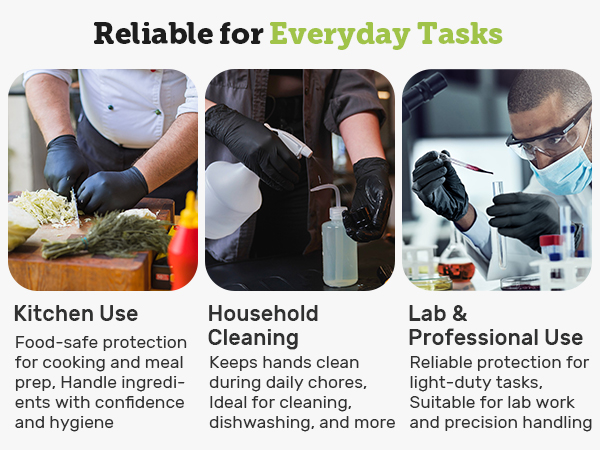 Reliable for Everyday Tasks

Kitchen Use

Food-safe protection for cooking and meal prep, Handle ingredients with confidence and hygiene

Household Cleaning

Keeps hands clean during daily chores, Ideal for cleaning, dishwashing, and more

Lab & Professional Use

Reliable protection for light-duty tasks, Suitable for lab work and precision handling